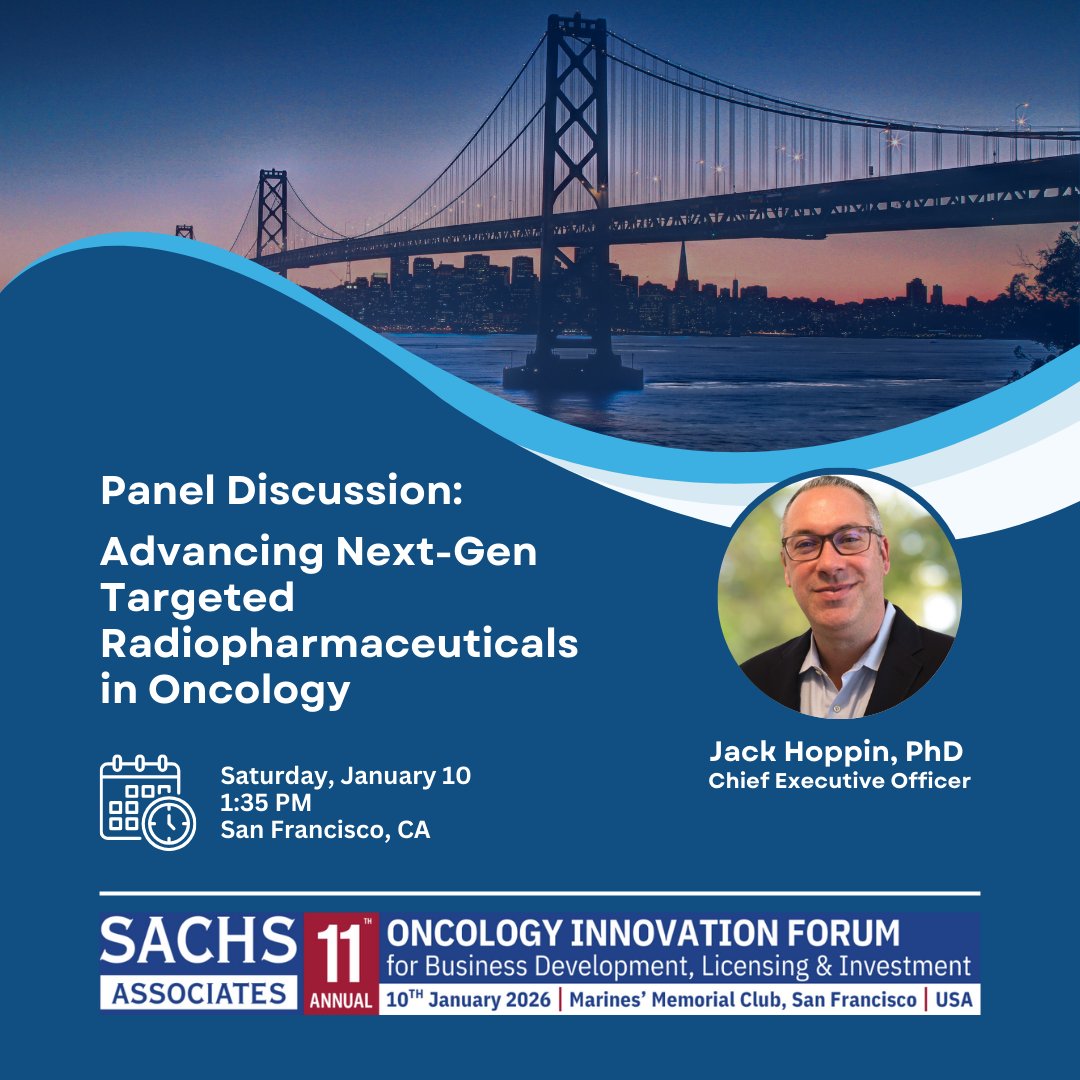 Panel Discussion:

Advancing Next-Gen Targeted Radiopharmaceuticals in Oncology

Saturday, January 10
1:35 PM
San Francisco, CA

Jack Hoppin, PhD
Chief Executive Officer

SACHS ASSOCIATES

11$^{TH}$ ANNUAL

ONCOLOGY INNOVATION FORUM
for Business Development, Licensing & Investment
10$^{TH}$ January 2026 | Marines' Memorial Club, San Francisco | USA